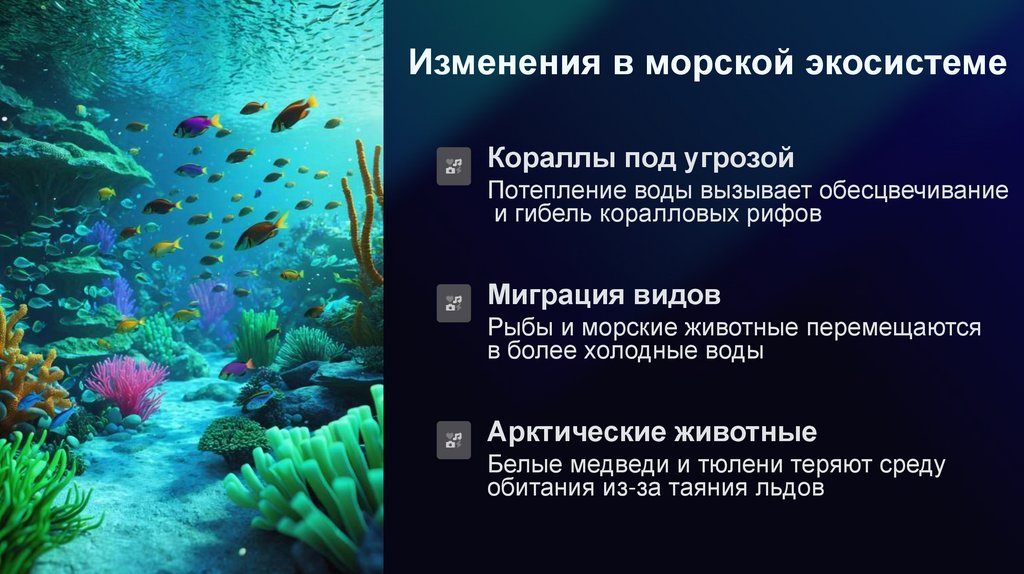 Изменения в морской экосистеме

Кораллы под угрозой

Потепление воды вызывает обесцвечивание и гибель коралловых рифов

Миграция видов

Рыбы и морские животные перемещаются в более холодные воды

Арктические животные

Белые медведи и тюлени теряют среду обитания из-за таяния льдов